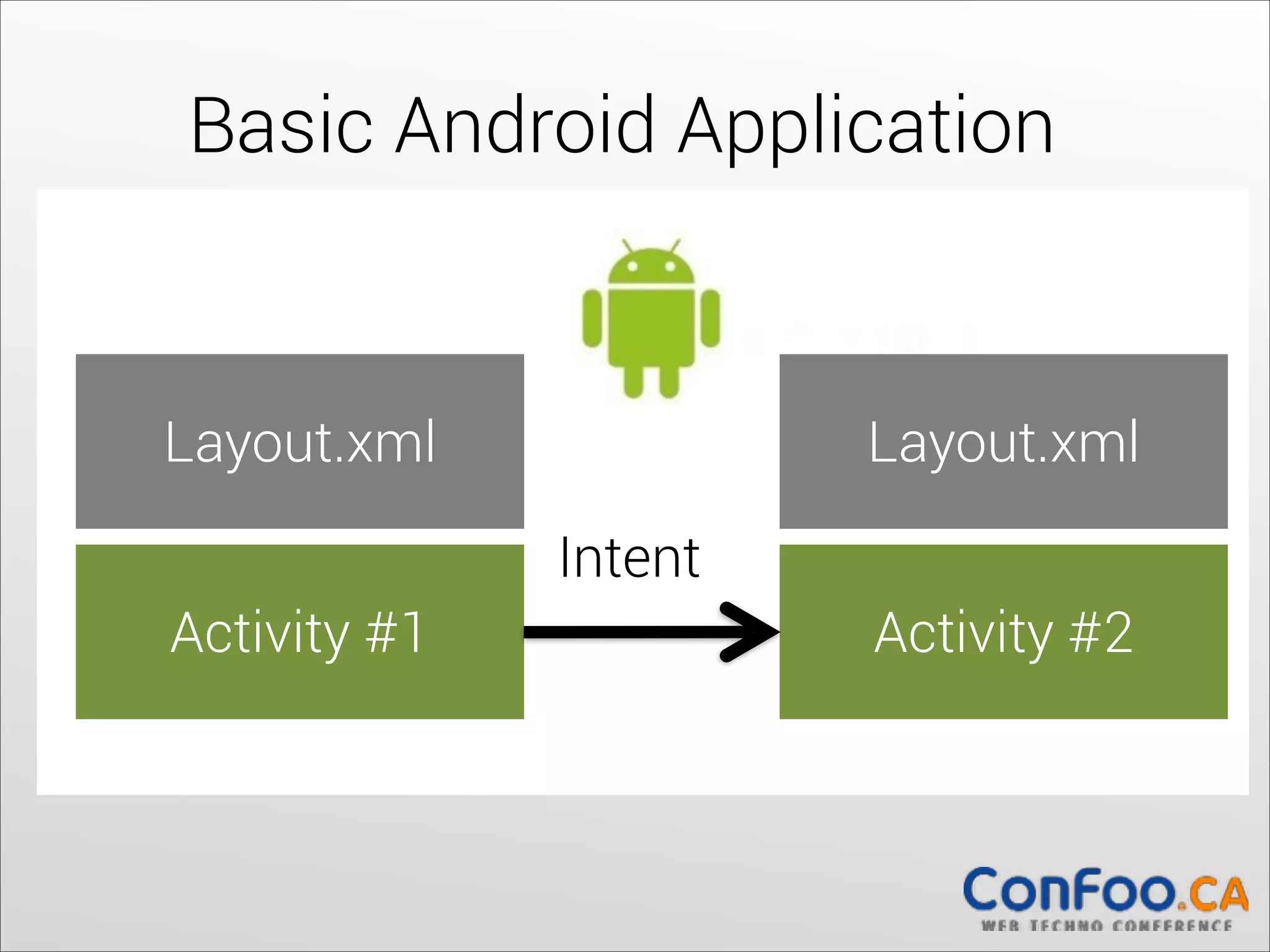 Basic Android Application

Layout.xml

Activity #1

Intent

Layout.xml

Activity #2

ConFoo.CA
WEB TECHNO CONFERENCE